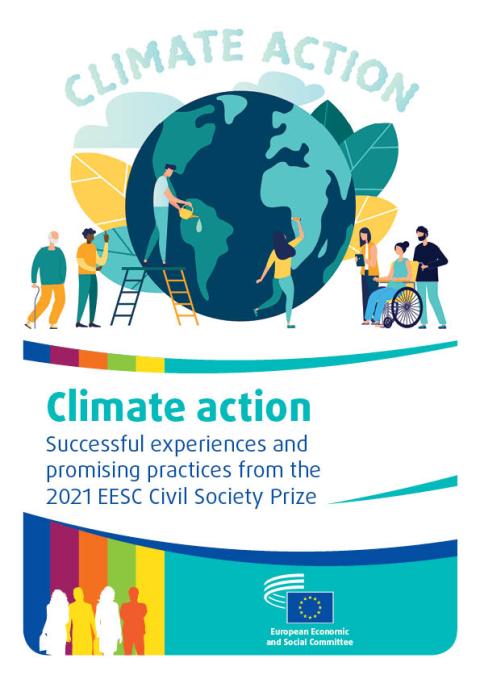 CLIMATE ACTION

Climate action

Successful experiences and promising practices from the 2021 EESC Civil Society Prize

European Economic and Social Committee